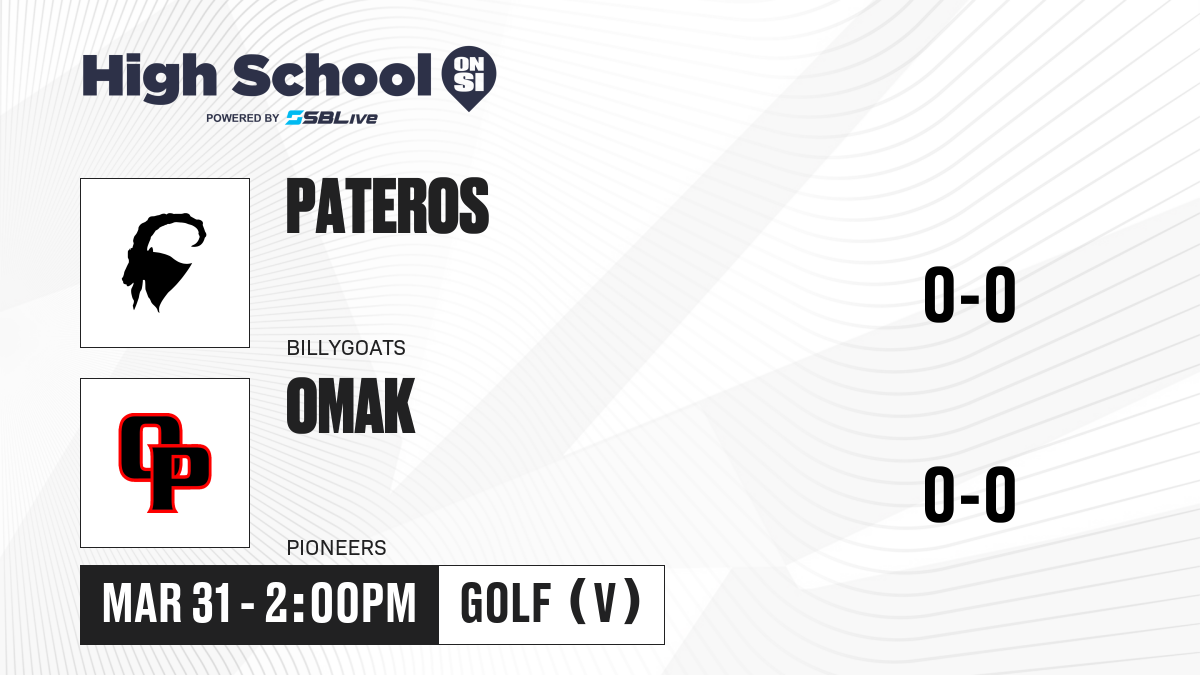 High School ON SI
POWERED BY SBLive

PATEROS
BILLYGOATS
0-0

OP
OMAK
PIONEERS
0-0

MAR 31 - 2:00PM
GOLF (V)